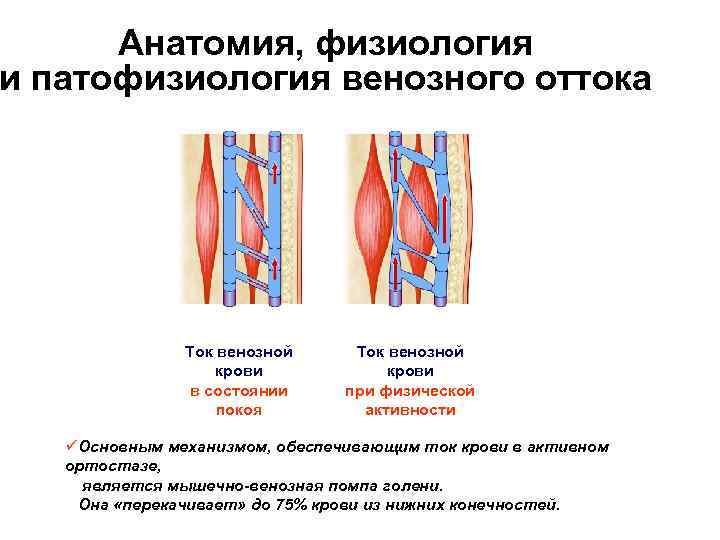 Анатомия, физиология и патофизиология венозного оттока

Ток венозной крови в состоянии покоя

Ток венозной крови при физической активности

✓Основным механизмом, обеспечивающим ток крови в активном ортостазе, является мышечно-венозная помпа голени. Она «перекачивает» до 75% крови из нижних конечностей.